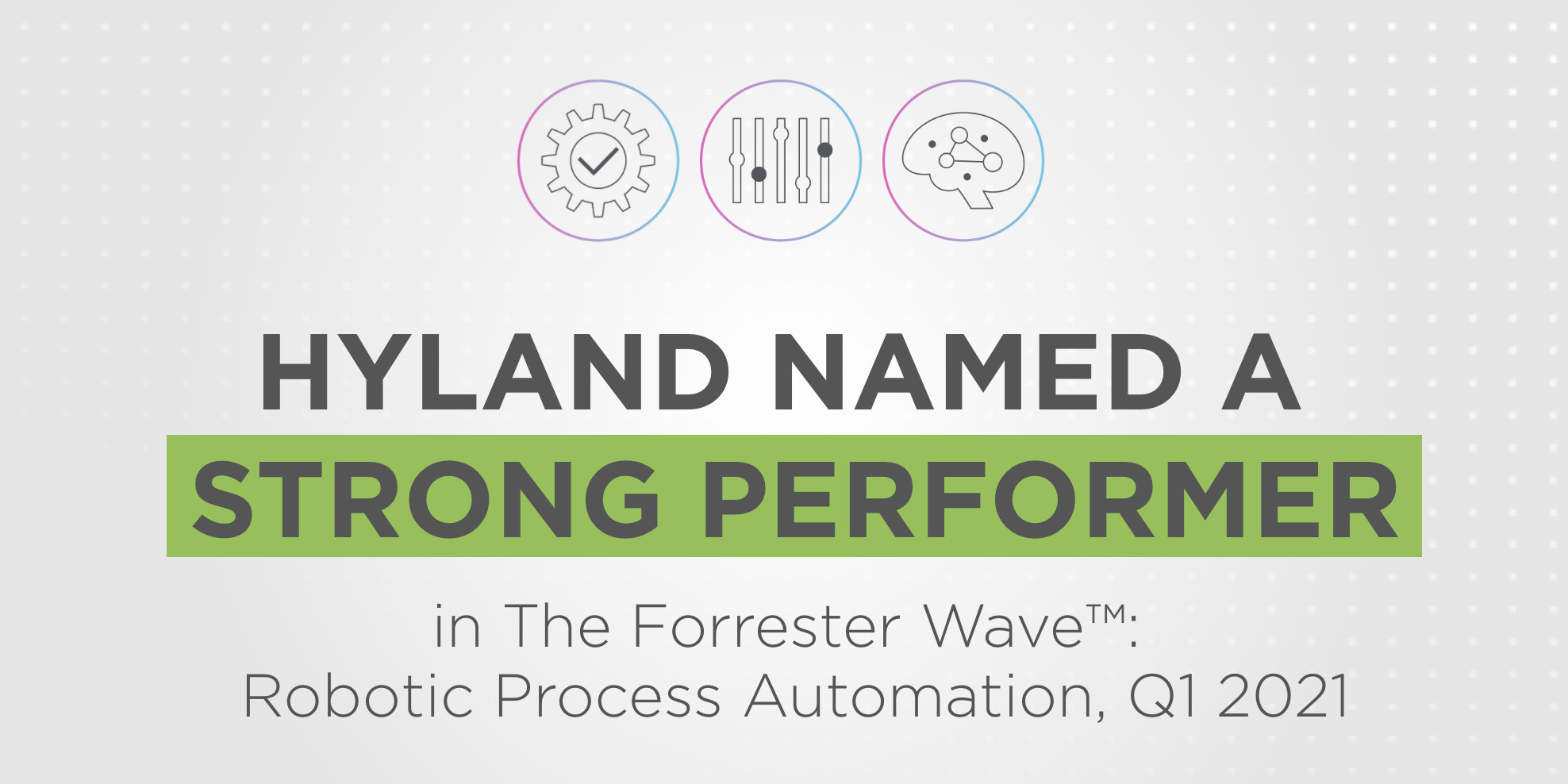 HYLAND NAMED A
STRONG PERFORMER

in The Forrester Wave™:
Robotic Process Automation, Q1 2021